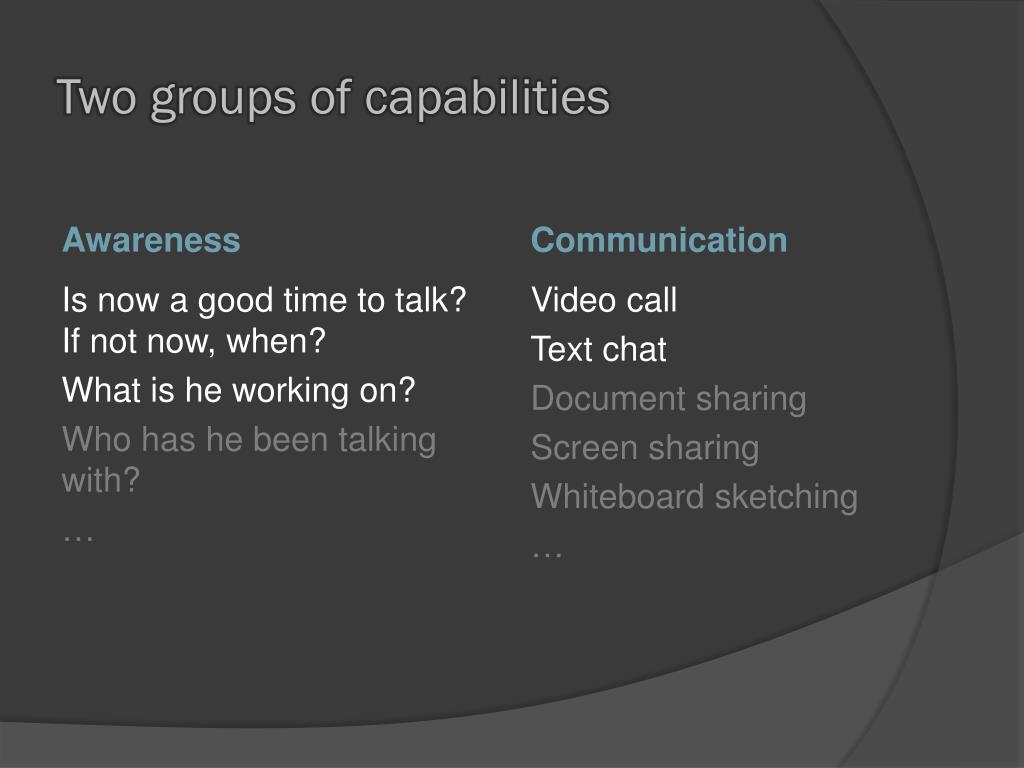 Two groups of capabilities

Awareness

Is now a good time to talk? If not now, when?

What is he working on?

Who has he been talking with?

…

Communication

Video call

Text chat

Document sharing

Screen sharing

Whiteboard sketching

…